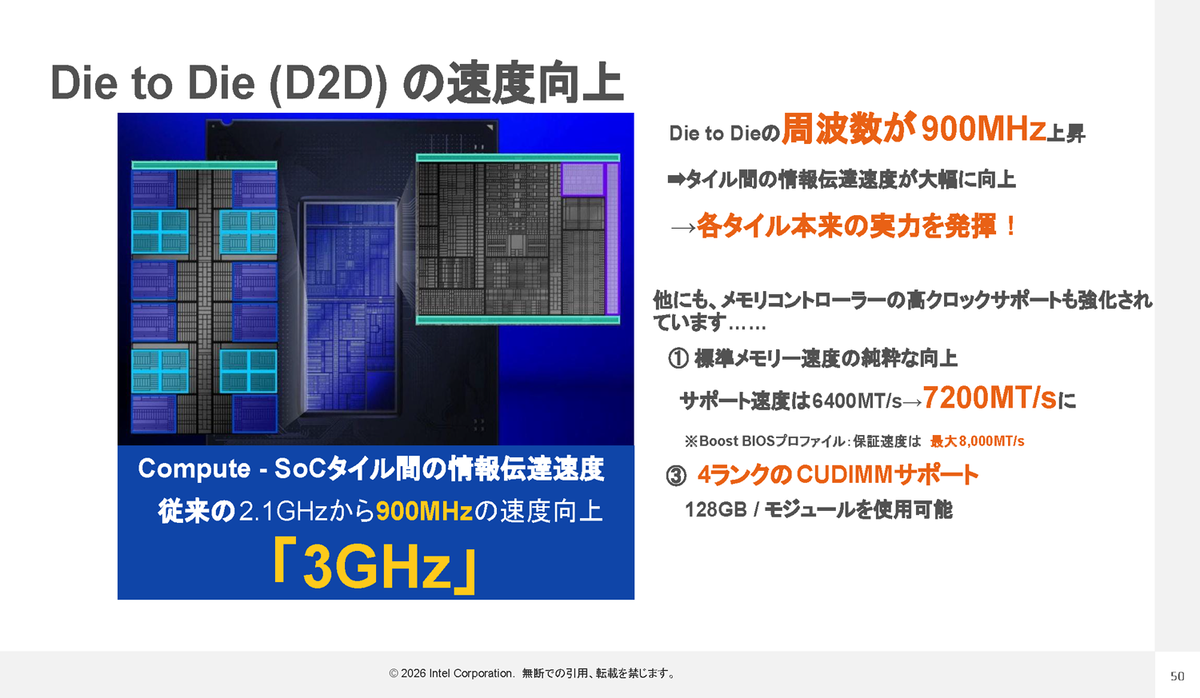 Die to Die (D2D) の速度向上

Compute - SoCタイル間の情報伝達速度
従来の2.1GHzから900MHzの速度向上
「3GHz」

Die to Dieの周波数が900MHz上昇

➡タイル間の情報伝達速度が大幅に向上

→各タイル本来の実力を発揮！

他にも、メモリコントローラーの高クロックサポートも強化されています……

① 標準メモリー速度の純粋な向上

サポート速度は6400MT/s→7200MT/sに

※Boost BIOSプロファイル：保証速度は 最大8,000MT/s

③ 4ランクのCUDIMMサポート

128GB / モジュールを使用可能

© 2026 Intel Corporation. 無断での引用、転載を禁じます。

50